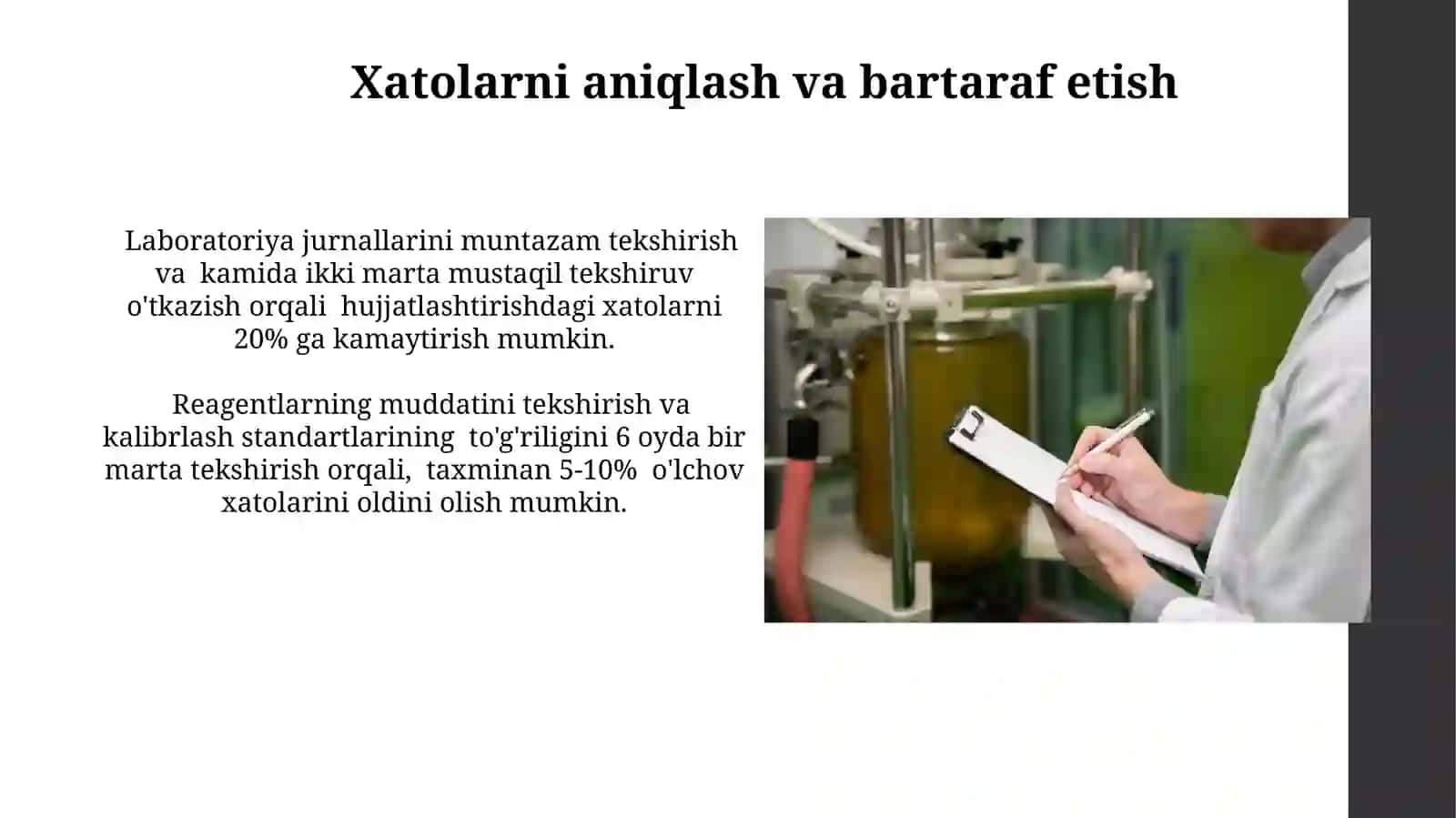 Xatolarni aniqlash va bartaraf etish

Laboratoriya jurnallarini muntazam tekshirish va kamida ikki marta mustaqil tekshiruv o'tkazish orqali hujjatlashtirishdagi xatolarni 20% ga kamaytirish mumkin.

Reagentlarning muddatini tekshirish va kalibrlash standartlarining to'g'riligini 6 oyda bir marta tekshirish orqali, taxminan 5-10% o'lchov xatolarini oldini olish mumkin.